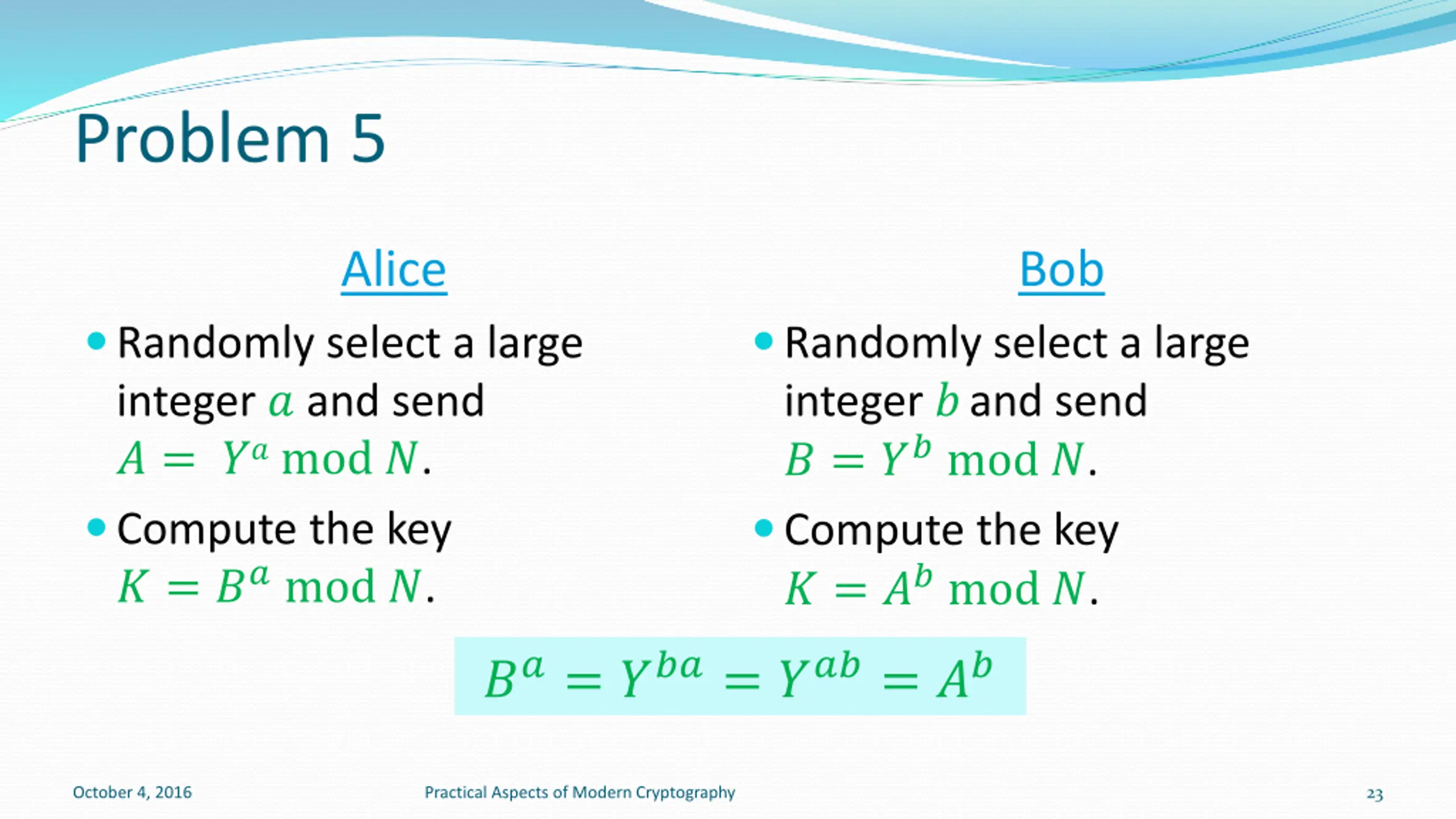 Problem 5

Alice

• Randomly select a large integer $a$ and send $A = Y^a \bmod N$.

• Compute the key $K = B^a \bmod N$.

Bob

• Randomly select a large integer $b$ and send $B = Y^b \bmod N$.

• Compute the key $K = A^b \bmod N$.

$B^a = Y^{ba} = Y^{ab} = A^b$

October 4, 2016

Practical Aspects of Modern Cryptography

23